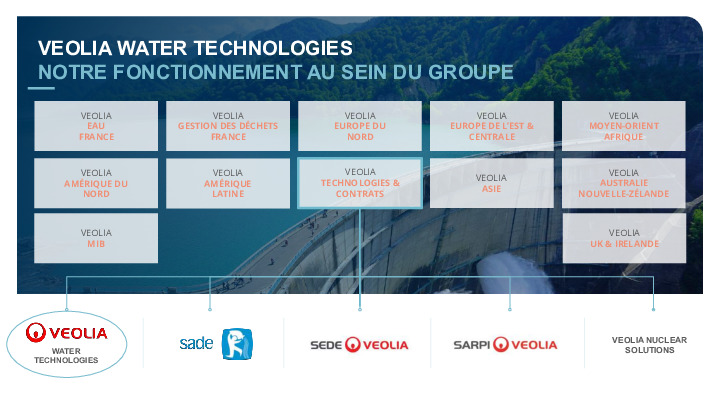 VEOLIA WATER TECHNOLOGIES
NOTRE FONCTIONNEMENT AU SEIN DU GROUPE

VEOLIA
EAU
FRANCE

VEOLIA
GESTION DES DÉCHETS
FRANCE

VEOLIA
EUROPE DU
NORD

VEOLIA
EUROPE DE L'EST &
CENTRALE

VEOLIA
MOYEN-ORIENT
AFRIQUE

VEOLIA
AMÉRIQUE DU
NORD

VEOLIA
AMÉRIQUE
LATINE

VEOLIA
TECHNOLOGIES &
CONTRATS

VEOLIA
ASIE

VEOLIA
AUSTRALIE
NOUVELLE-ZÉLANDE

VEOLIA
MIB

VEOLIA
UK & IRELANDE

VEOLIA
WATER
TECHNOLOGIES

sade

SEDE VEOLIA

SARPI VEOLIA

VEOLIA NUCLEAR
SOLUTIONS